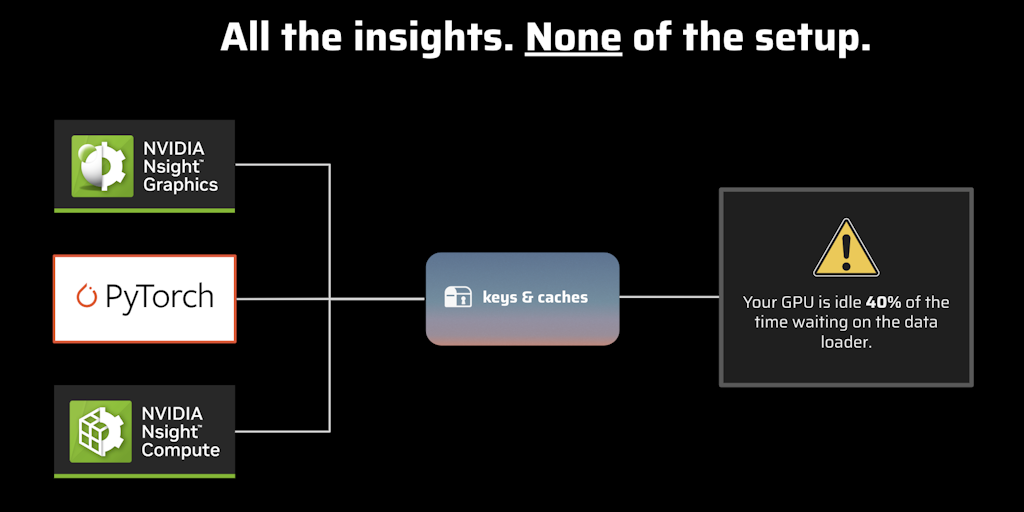 All the insights. None of the setup.

NVIDIA Nsight™ Graphics

PyTorch

NVIDIA Nsight™ Compute

keys & caches

Your GPU is idle **40%** of the time waiting on the data loader.